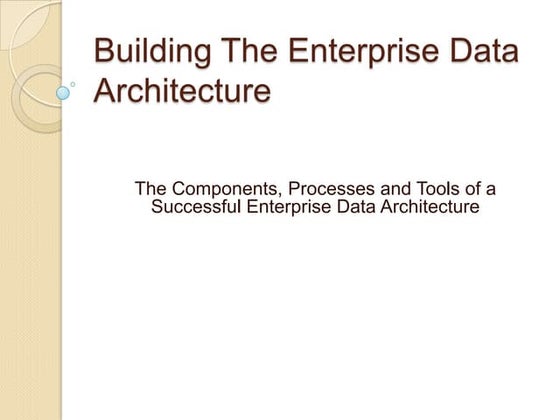 Building The Enterprise Data Architecture

The Components, Processes and Tools of a Successful Enterprise Data Architecture